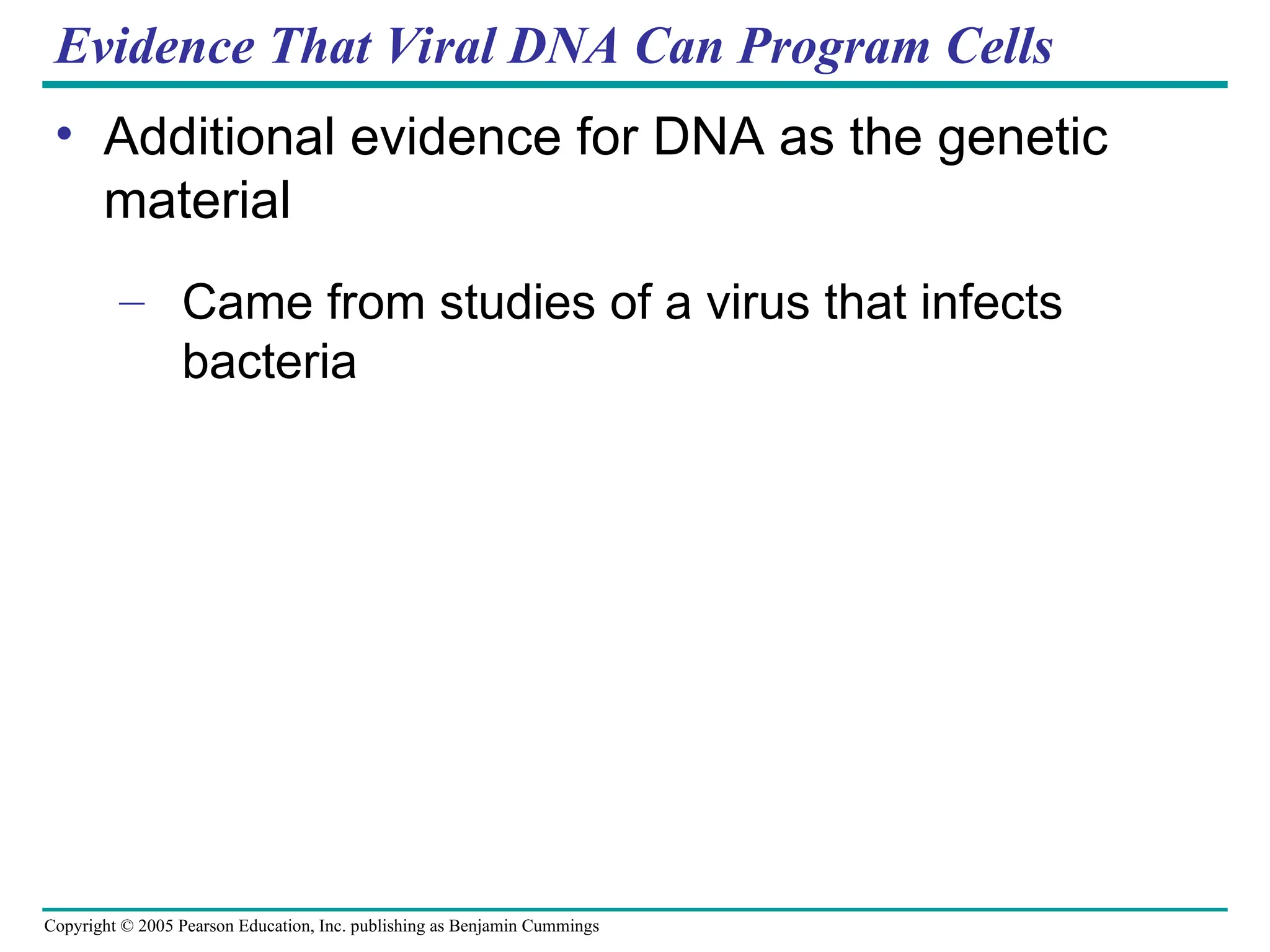 Evidence That Viral DNA Can Program Cells

• Additional evidence for DNA as the genetic material

– Came from studies of a virus that infects bacteria

Copyright © 2005 Pearson Education, Inc. publishing as Benjamin Cummings